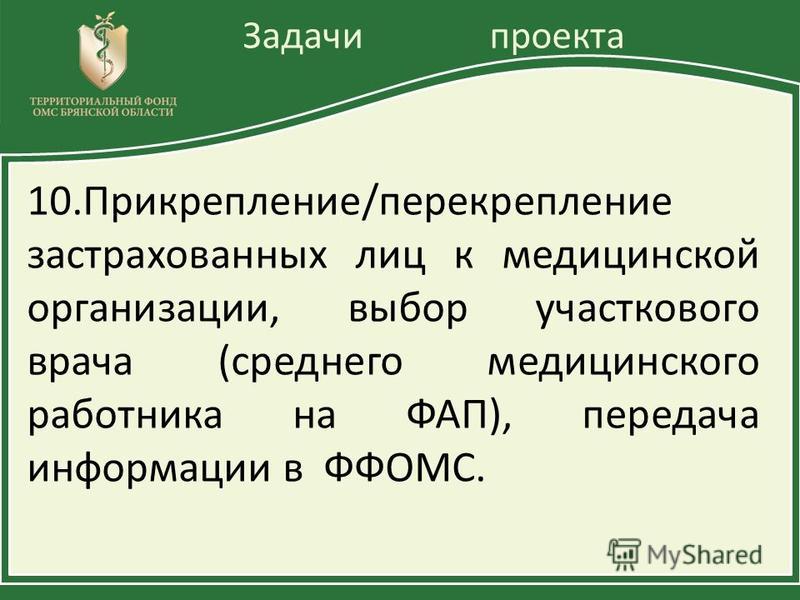 ТЕРРИТОРИАЛЬНЫЙ ФОНД ОМС БРЯНСКОЙ ОБЛАСТИ

Задачи проекта

10.Прикрепление/перекрепление застрахованных лиц к медицинской организации, выбор участкового врача (среднего медицинского работника на ФАП), передача информации в ФФОМС.

MyShared